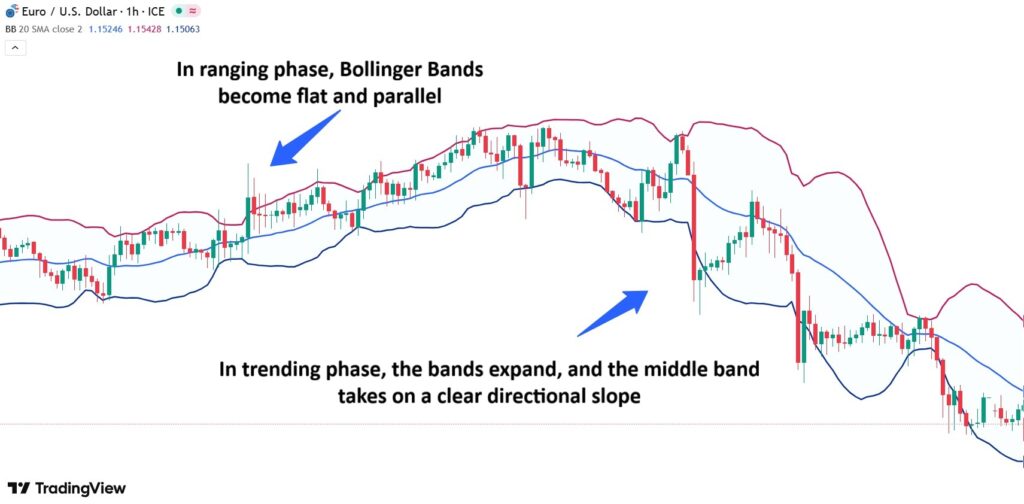 Euro / U.S. Dollar · 1h · ICE
BB 20 SMA close 2 1.15246 1.15428 1.15063

In ranging phase, Bollinger Bands become flat and parallel

In trending phase, the bands expand, and the middle band takes on a clear directional slope

TradingView